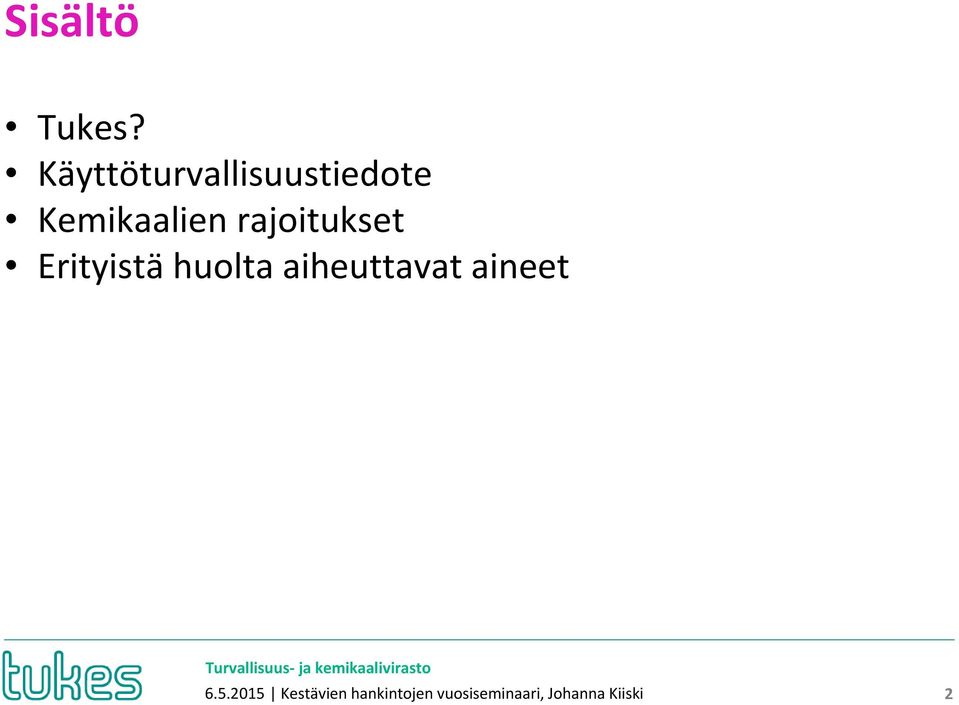 Sisältö

• Tukes?
• Käyttöturvallisuustiedote
• Kemikaalien rajoitukset
• Erityistä huolta aiheuttavat aineet

tukes

Turvallisuus- ja kemikaalivirasto

6.5.2015 | Kestävien hankintojen vuosiseminaari, Johanna Kiiski

2